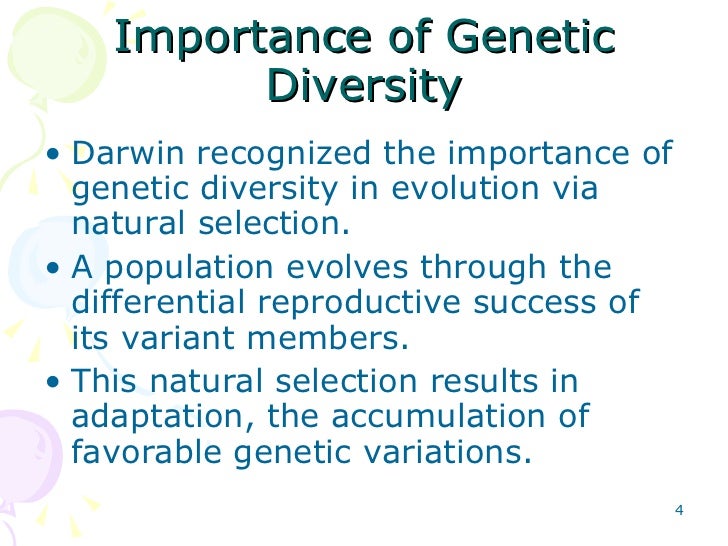 Importance of Genetic Diversity

• Darwin recognized the importance of genetic diversity in evolution via natural selection.
• A population evolves through the differential reproductive success of its variant members.
• This natural selection results in adaptation, the accumulation of favorable genetic variations.

4